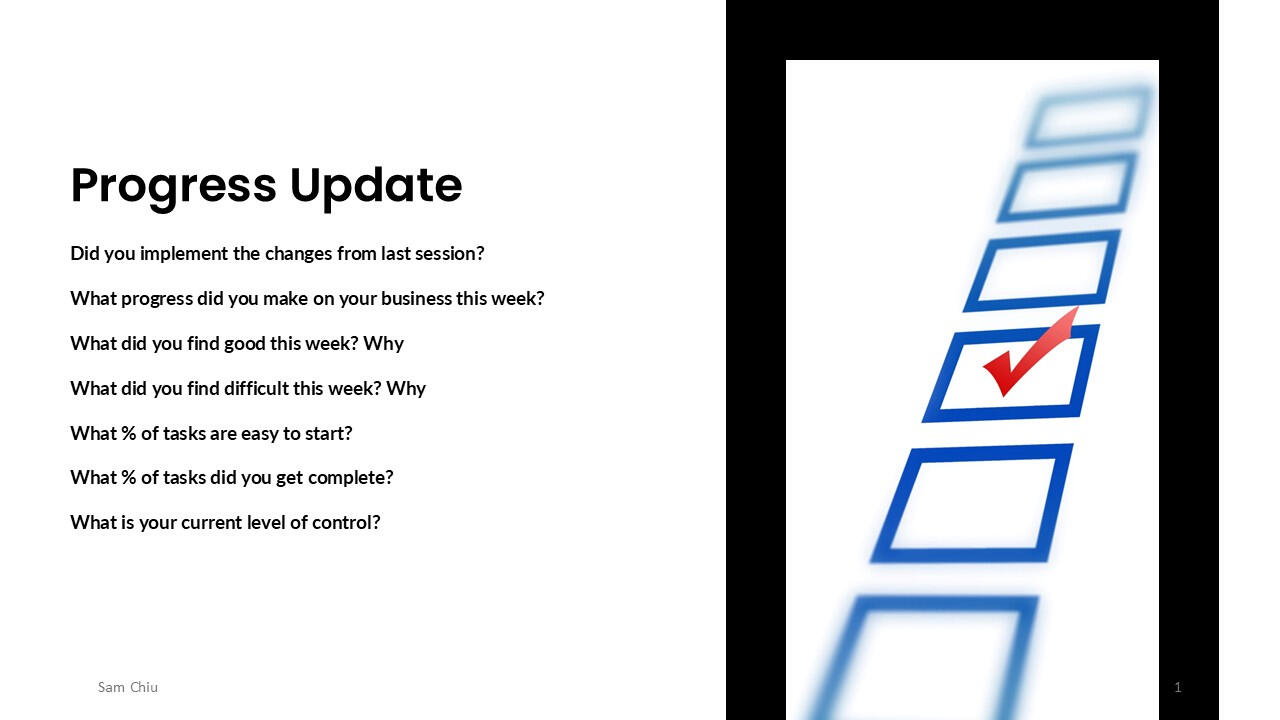 Progress Update

Did you implement the changes from last session?

What progress did you make on your business this week?

What did you find good this week? Why

What did you find difficult this week? Why

What % of tasks are easy to start?

What % of tasks did you get complete?

What is your current level of control?

Sam Chiu

1